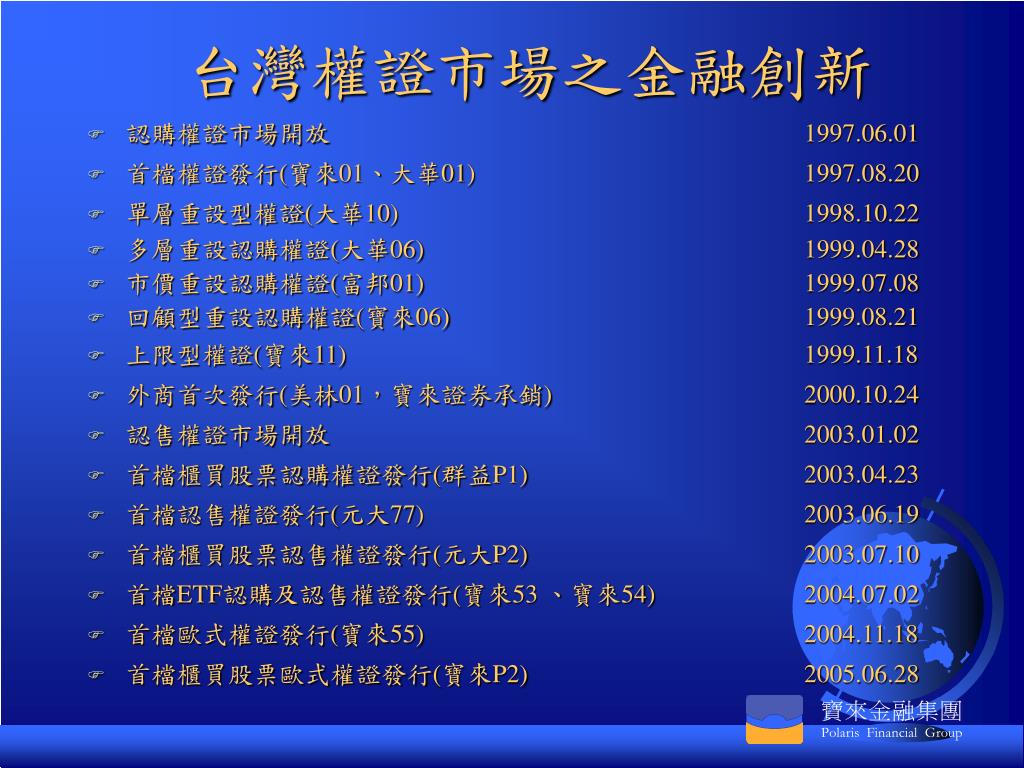 台灣權證市場之金融創新

認購權證市場開放 1997.06.01
首檔權證發行(寶來01、大華01) 1997.08.20
單層重設型權證(大華10) 1998.10.22
多層重設認購權證(大華06) 1999.04.28
市價重設認購權證(富邦01) 1999.07.08
回顧型重設認購權證(寶來06) 1999.08.21
上限型權證(寶來11) 1999.11.18
外商首次發行(美林01，寶來證券承銷) 2000.10.24
認售權證市場開放 2003.01.02
首檔櫃買股票認購權證發行(群益P1) 2003.04.23
首檔認售權證發行(元大77) 2003.06.19
首檔櫃買股票認售權證發行(元大P2) 2003.07.10
首檔ETF認購及認售權證發行(寶來53 、寶來54) 2004.07.02
首檔歐式權證發行(寶來55) 2004.11.18
首檔櫃買股票歐式權證發行(寶來P2) 2005.06.28

寶來金融集團
Polaris Financial Group